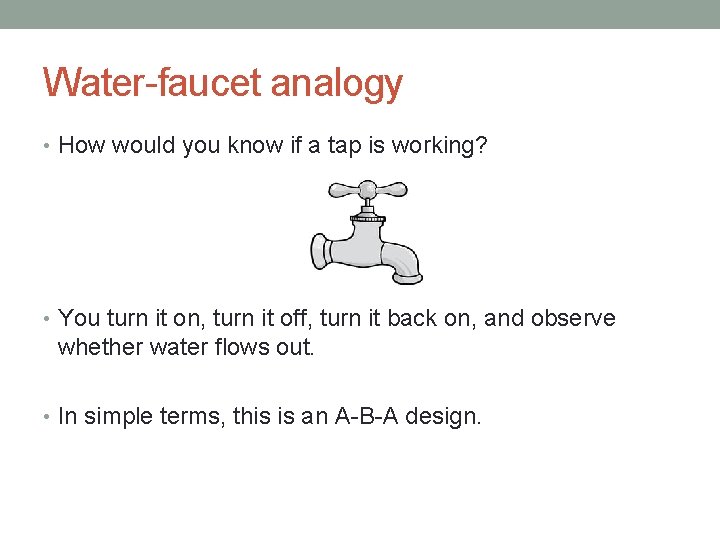 Water-faucet analogy

• How would you know if a tap is working?

• You turn it on, turn it off, turn it back on, and observe whether water flows out.

• In simple terms, this is an A-B-A design.